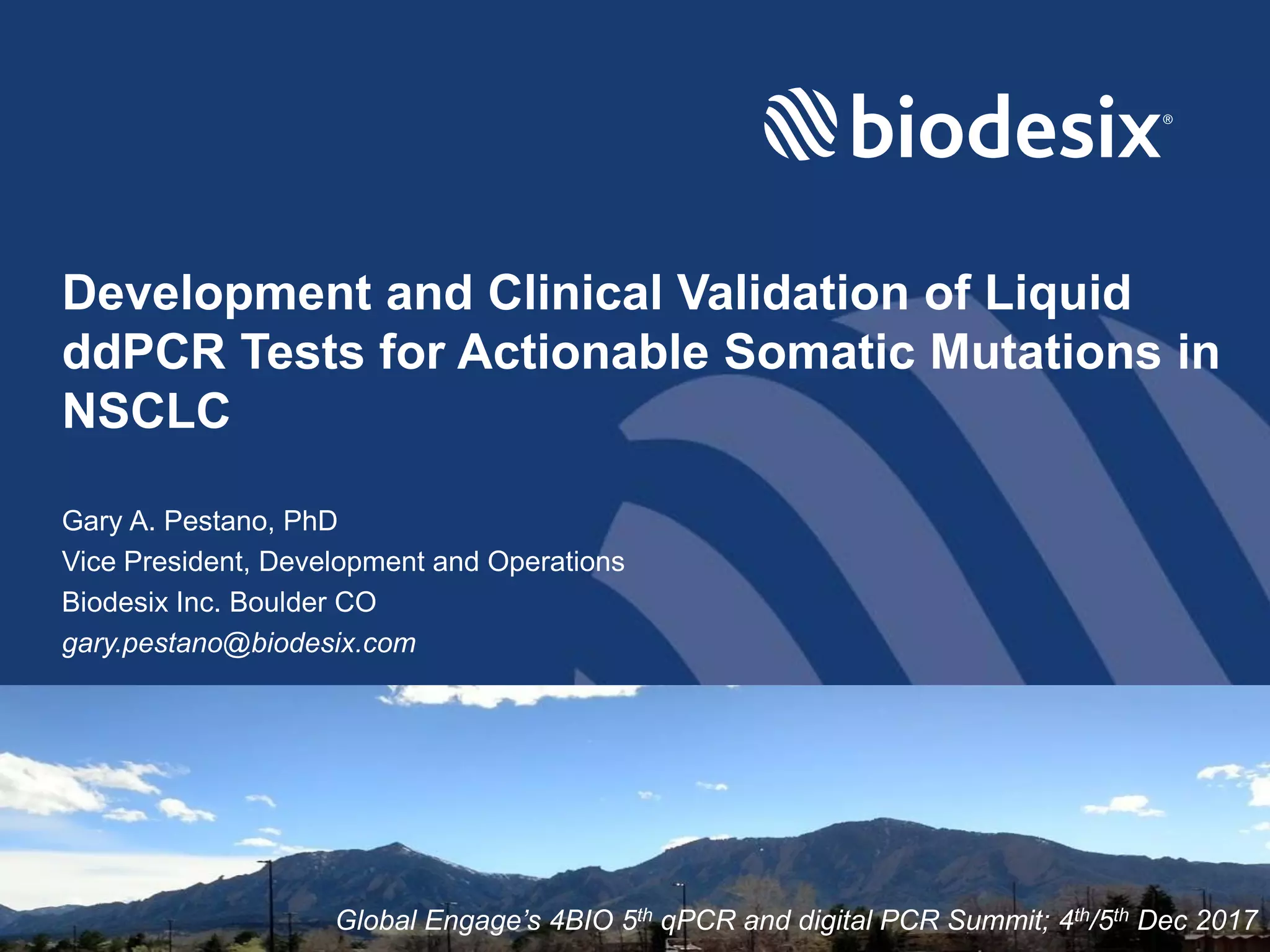 biodesix®

Development and Clinical Validation of Liquid ddPCR Tests for Actionable Somatic Mutations in NSCLC

Gary A. Pestano, PhD
Vice President, Development and Operations
Biodesix Inc. Boulder CO
gary.pestano@biodesix.com

Global Engage's 4BIO 5$^{th}$ qPCR and digital PCR Summit; 4$^{th}$/5$^{th}$ Dec 2017